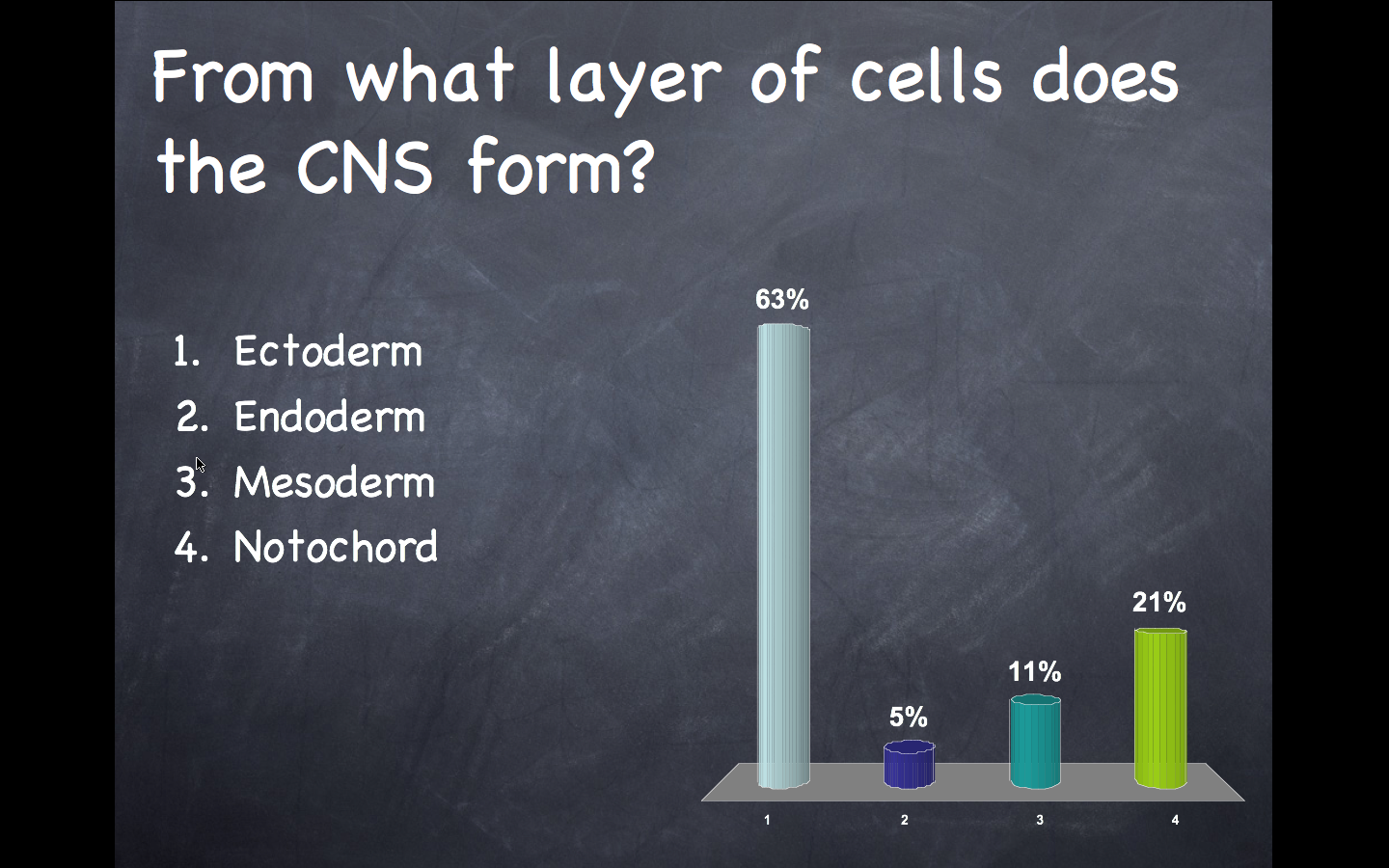 From what layer of cells does the CNS form?

1. Ectoderm
2. Endoderm
3. Mesoderm
4. Notochord

63%
5%
11%
21%
1
2
3
4